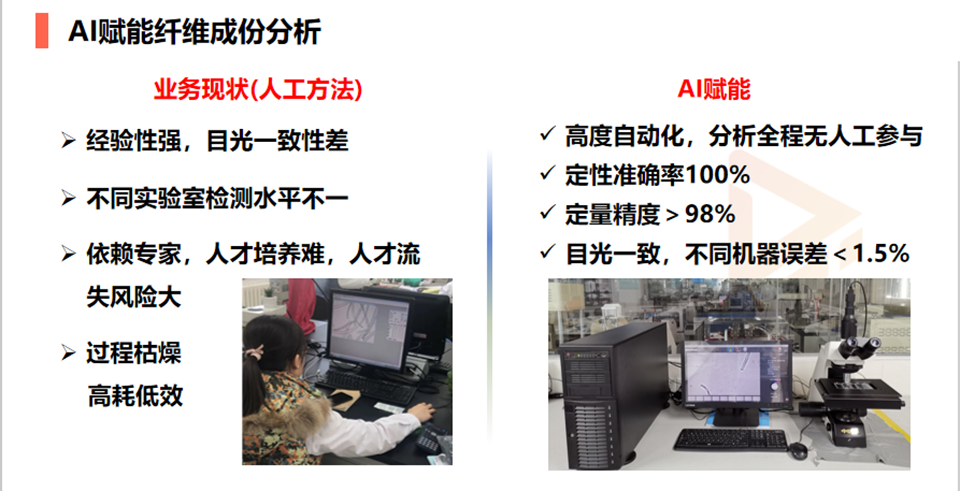 AI赋能纤维成份分析

业务现状(人工方法)

➢ 经验性强，目光一致性差

➢ 不同实验室检测水平不一

➢ 依赖专家，人才培养难，人才流失风险大

➢ 过程枯燥
高耗低效

AI赋能

✓ 高度自动化，分析全程无人工参与

✓ 定性准确率100%

✓ 定量精度 > 98%

✓ 目光一致，不同机器误差 < 1.5%